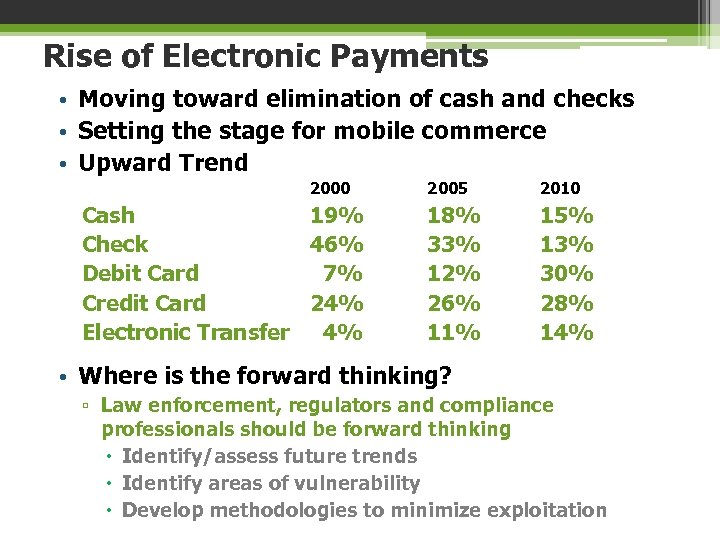 Rise of Electronic Payments

• Moving toward elimination of cash and checks
• Setting the stage for mobile commerce
• Upward Trend

| | 2000 | 2005 | 2010 |
|---|---|---|---|
| Cash | 19% | 18% | 15% |
| Check | 46% | 33% | 13% |
| Debit Card | 7% | 12% | 30% |
| Credit Card | 24% | 26% | 28% |
| Electronic Transfer | 4% | 11% | 14% |

• Where is the forward thinking?
▫ Law enforcement, regulators and compliance professionals should be forward thinking
• Identify/assess future trends
• Identify areas of vulnerability
• Develop methodologies to minimize exploitation